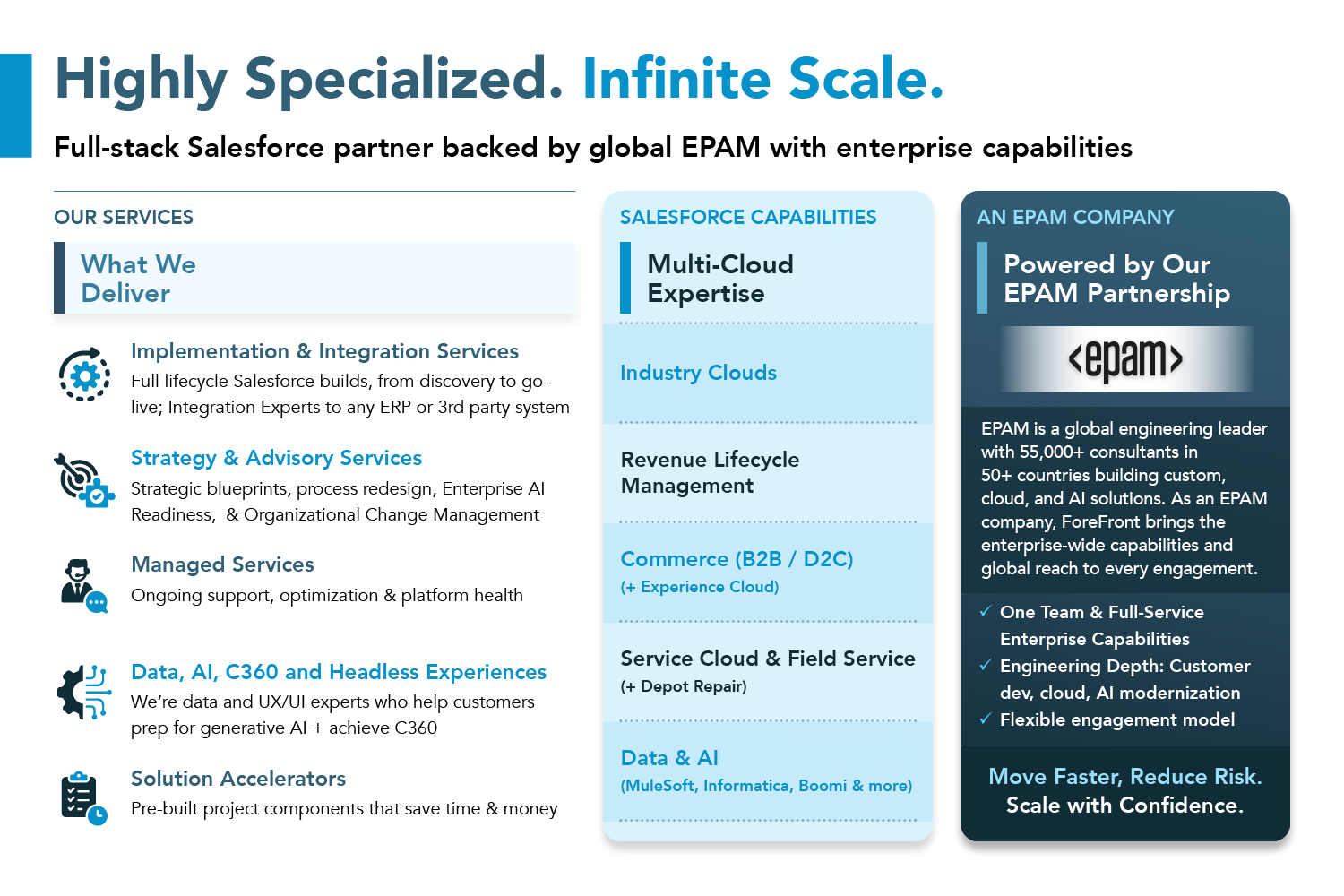 Highly Specialized. Infinite Scale.

Full-stack Salesforce partner backed by global EPAM with enterprise capabilities

OUR SERVICES

What We Deliver

Implementation & Integration Services
Full lifecycle Salesforce builds, from discovery to go-live; Integration Experts to any ERP or 3rd party system

Strategy & Advisory Services
Strategic blueprints, process redesign, Enterprise AI Readiness, & Organizational Change Management

Managed Services
Ongoing support, optimization & platform health

Data, AI, C360 and Headless Experiences
We're data and UX/UI experts who help customers prep for generative AI + achieve C360

Solution Accelerators
Pre-built project components that save time & money

SALESFORCE CAPABILITIES

Multi-Cloud Expertise

Industry Clouds

Revenue Lifecycle Management

Commerce (B2B / D2C)
(+ Experience Cloud)

Service Cloud & Field Service
(+ Depot Repair)

Data & AI
(MuleSoft, Informatica, Boomi & more)

AN EPAM COMPANY

Powered by Our EPAM Partnership

<epam>

EPAM is a global engineering leader with 55,000+ consultants in 50+ countries building custom, cloud, and AI solutions. As an EPAM company, ForeFront brings the enterprise-wide capabilities and global reach to every engagement.

✓ One Team & Full-Service Enterprise Capabilities
✓ Engineering Depth: Customer dev, cloud, AI modernization
✓ Flexible engagement model

Move Faster, Reduce Risk.
Scale with Confidence.